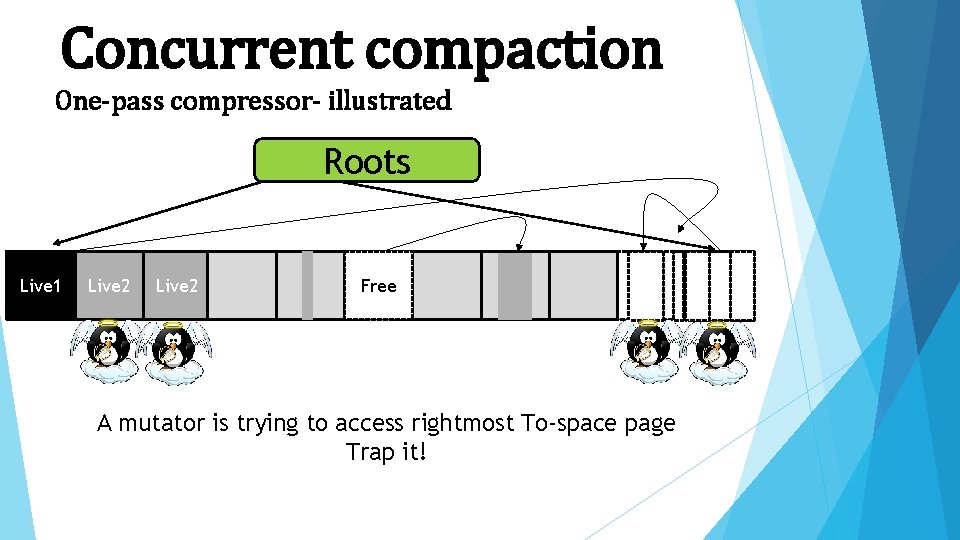 Concurrent compaction
One-pass compressor- illustrated

Roots

Live1
Live2
Live2
Free

A mutator is trying to access rightmost To-space page
Trap it!